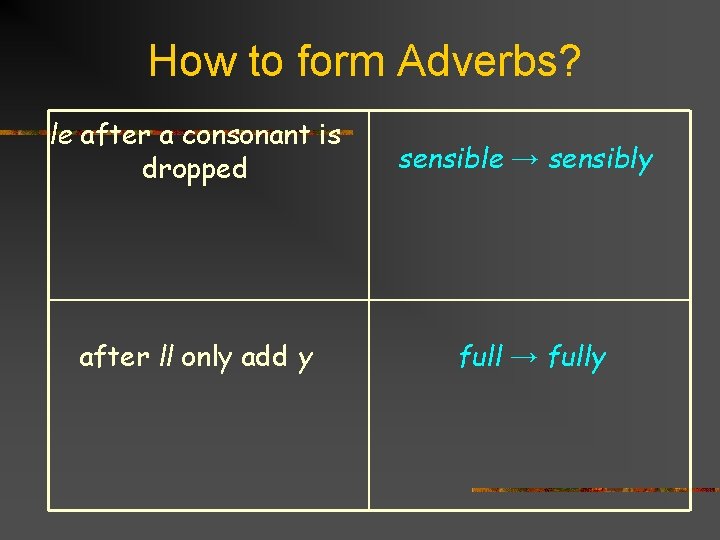 How to form Adverbs?

| le after a consonant is dropped | sensible → sensibly |
|---|---|
| after ll only add y | full → fully |